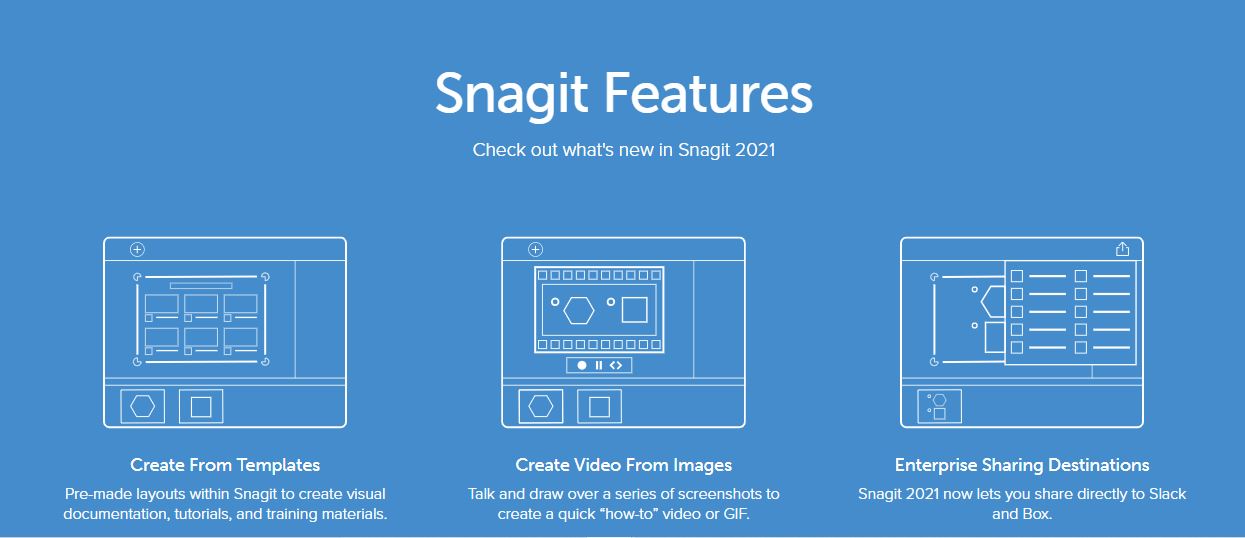 Snagit Features

Check out what's new in Snagit 2021

Create From Templates

Pre-made layouts within Snagit to create visual documentation, tutorials, and training materials.

Create Video From Images

Talk and draw over a series of screenshots to create a quick "how-to" video or GIF.

Enterprise Sharing Destinations

Snagit 2021 now lets you share directly to Slack and Box.